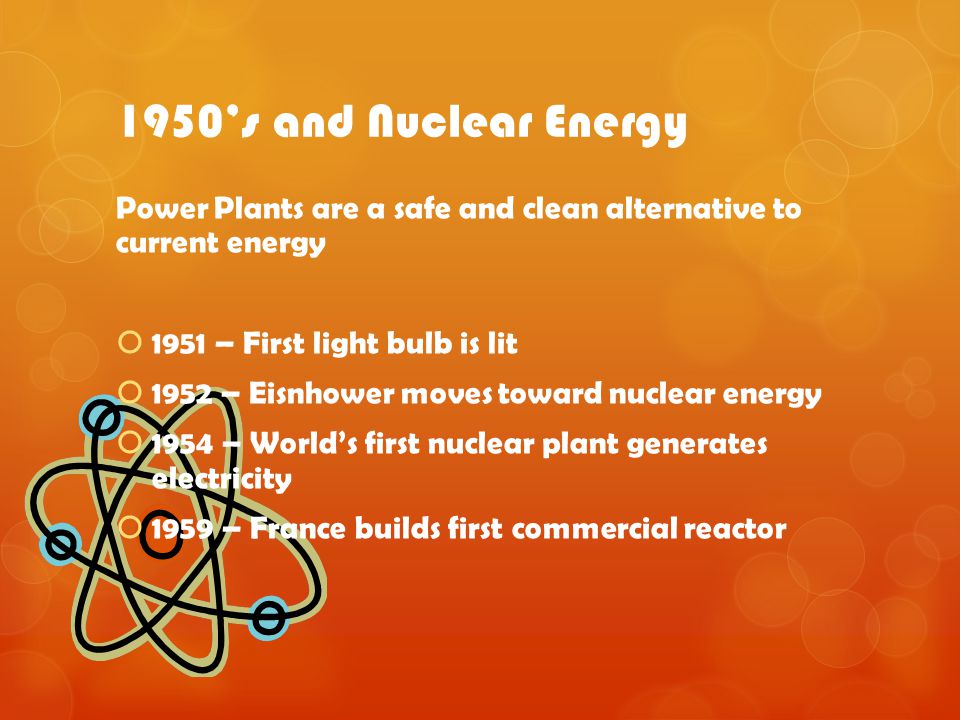 1950's and Nuclear Energy

Power Plants are a safe and clean alternative to current energy

1951 – First light bulb is lit
1952 – Eisnhower moves toward nuclear energy
1954 – World's first nuclear plant generates electricity
1959 – France builds first commercial reactor